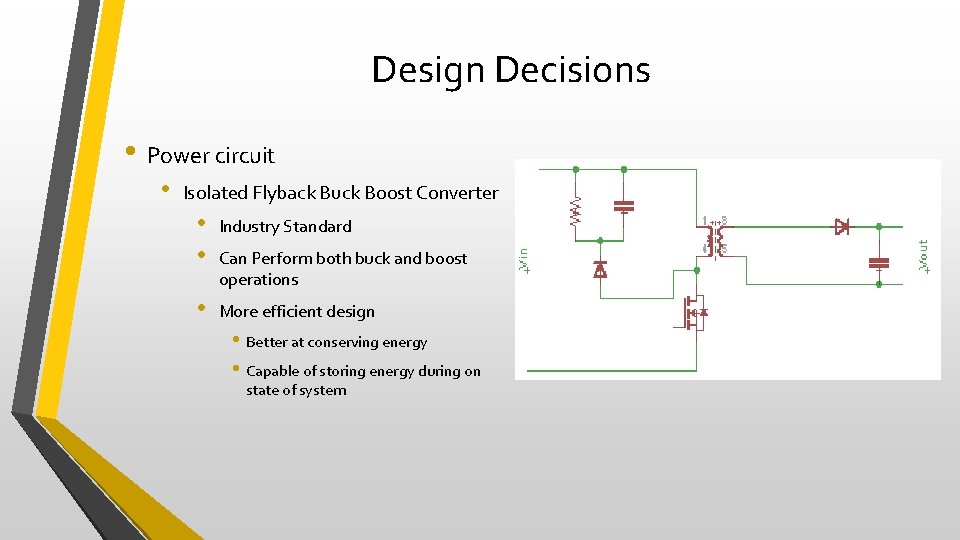 Design Decisions

• Power circuit

• Isolated Flyback Buck Boost Converter

• Industry Standard

• Can Perform both buck and boost operations

• More efficient design

• Better at conserving energy

• Capable of storing energy during on state of system

+Vin

+Vout